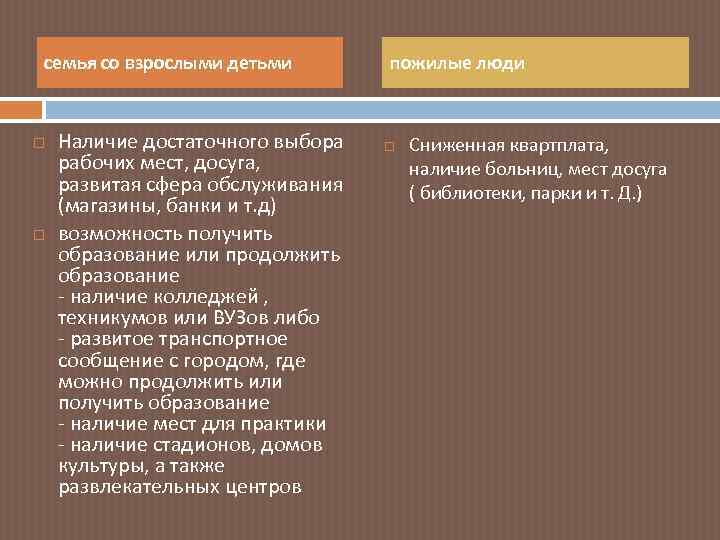 семья со взрослыми детьми

Наличие достаточного выбора рабочих мест, досуга, развитая сфера обслуживания (магазины, банки и т.д)

возможность получить образование или продолжить образование
- наличие колледжей , техникумов или ВУЗов либо
- развитое транспортное сообщение с городом, где можно продолжить или получить образование
- наличие мест для практики
- наличие стадионов, домов культуры, а также развлекательных центров

пожилые люди

Сниженная квартплата, наличие больниц, мест досуга ( библиотеки, парки и т. Д.)